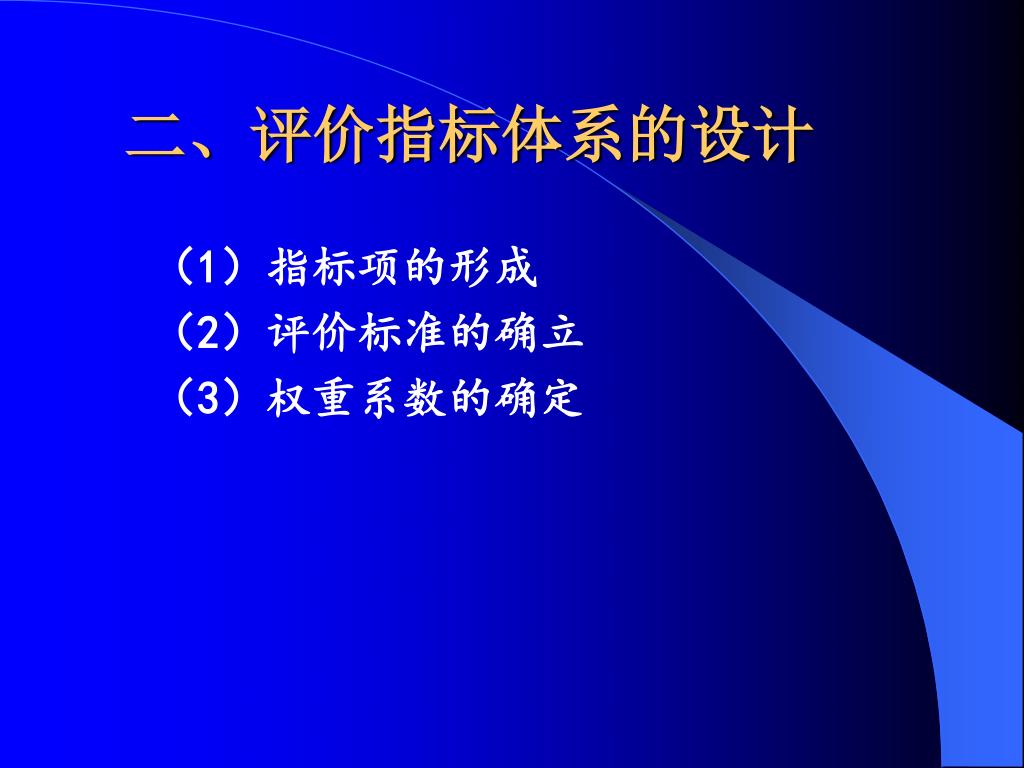 二、评价指标体系的设计

（1）指标项的形成
（2）评价标准的确立
（3）权重系数的确定